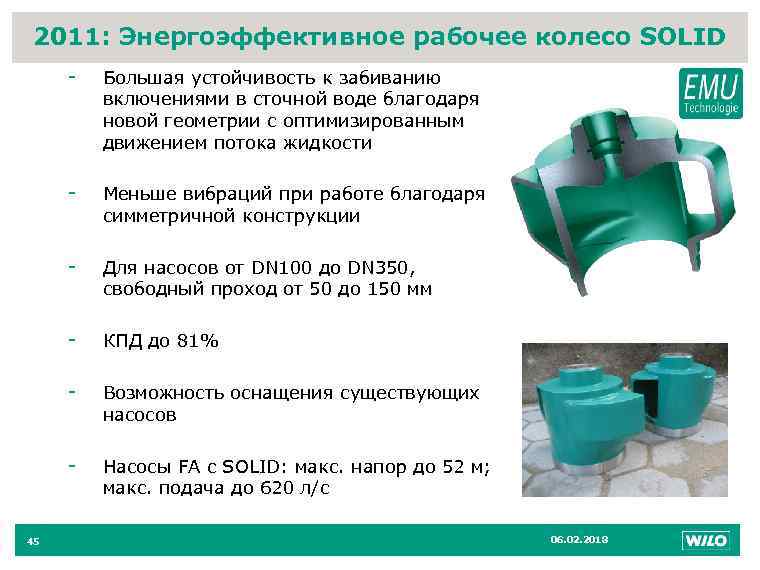 2011: Энергоэффективное рабочее колесо SOLID

- Большая устойчивость к забиванию включениями в сточной воде благодаря новой геометрии с оптимизированным движением потока жидкости

- Меньше вибраций при работе благодаря симметричной конструкции

- Для насосов от DN100 до DN350, свободный проход от 50 до 150 мм

- КПД до 81%

- Возможность оснащения существующих насосов

- Насосы FA с SOLID: макс. напор до 52 м; макс. подача до 620 л/с

EMU Technologie

45

06.02.2013

WILO